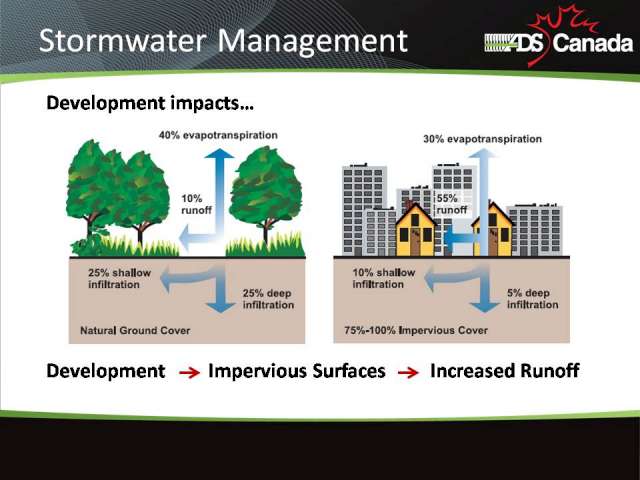 Stormwater Management

ADS Canada

Development impacts…

40% evapotranspiration

10% runoff

25% shallow infiltration

25% deep infiltration

Natural Ground Cover

30% evapotranspiration

55% runoff

10% shallow infiltration

5% deep infiltration

75%-100% Impervious Cover

Development → Impervious Surfaces → Increased Runoff